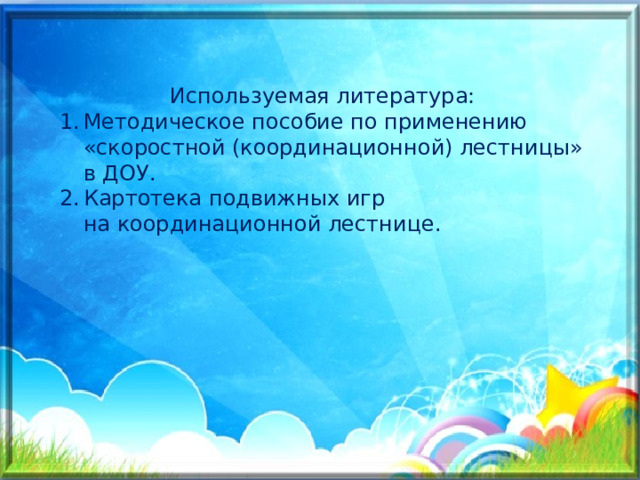 Используемая литература:
1. Методическое пособие по применению «скоростной (координационной) лестницы» в ДОУ.
2. Картотека подвижных игр на координационной лестнице.